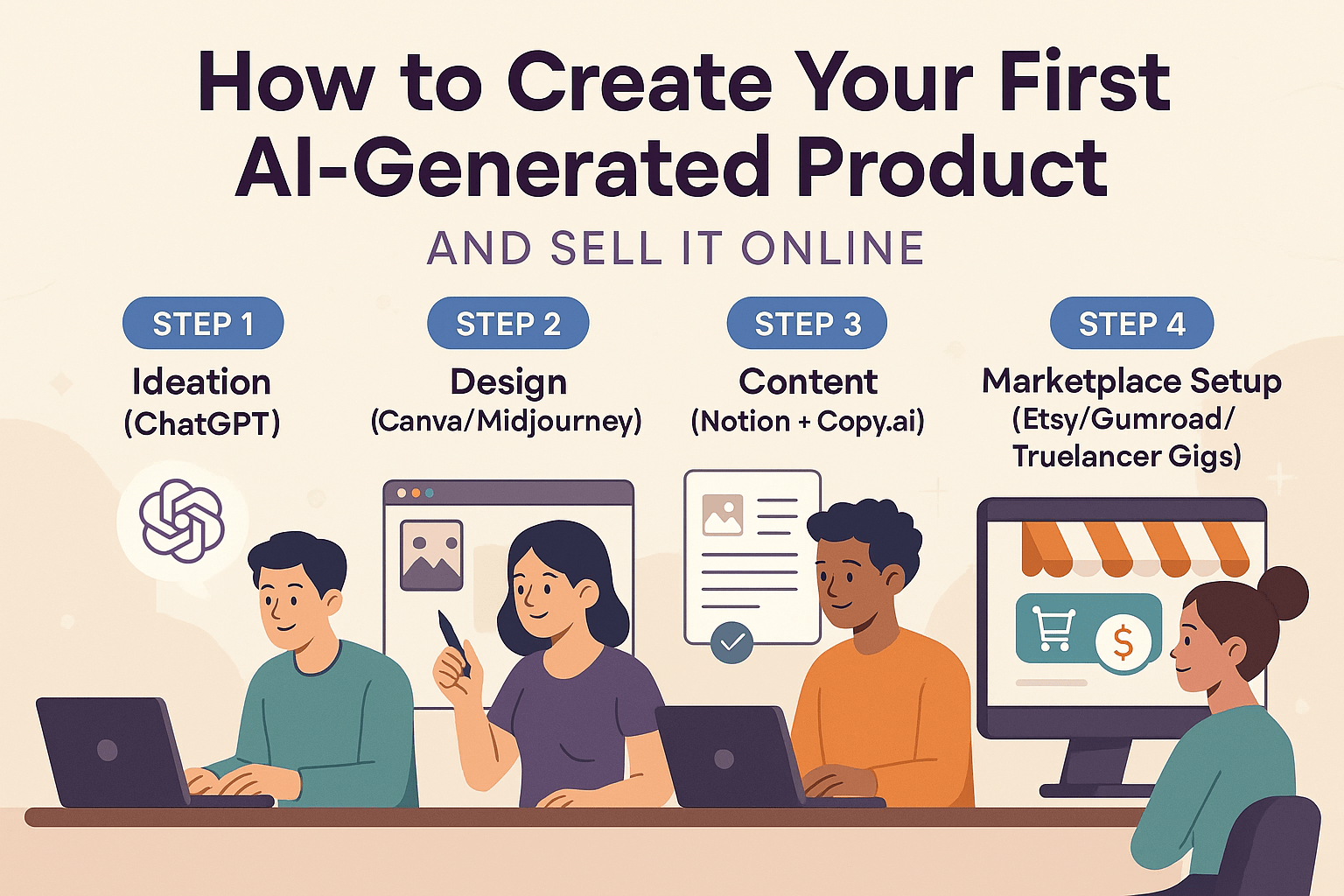 How to Create Your First AI-Generated Product

AND SELL IT ONLINE

STEP 1
Ideation
(ChatGPT)

STEP 2
Design
(Canva/Midjourney)

STEP 3
Content
(Notion + Copy.ai)

STEP 4
Marketplace Setup
(Etsy/Gumroad/
Truelancer Gigs)

$